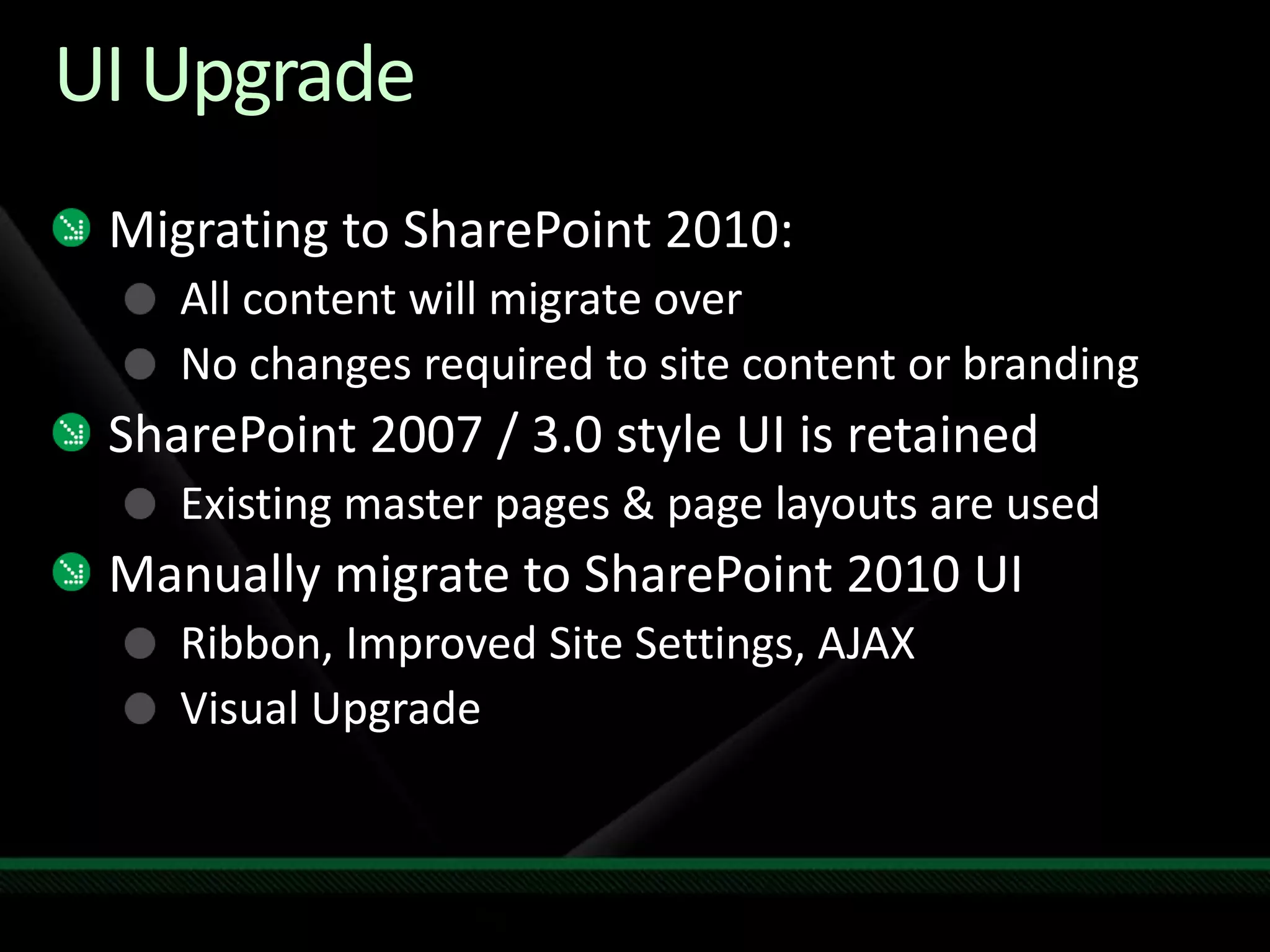 UI Upgrade

Migrating to SharePoint 2010:

All content will migrate over

No changes required to site content or branding

SharePoint 2007 / 3.0 style UI is retained

Existing master pages & page layouts are used

Manually migrate to SharePoint 2010 UI

Ribbon, Improved Site Settings, AJAX

Visual Upgrade